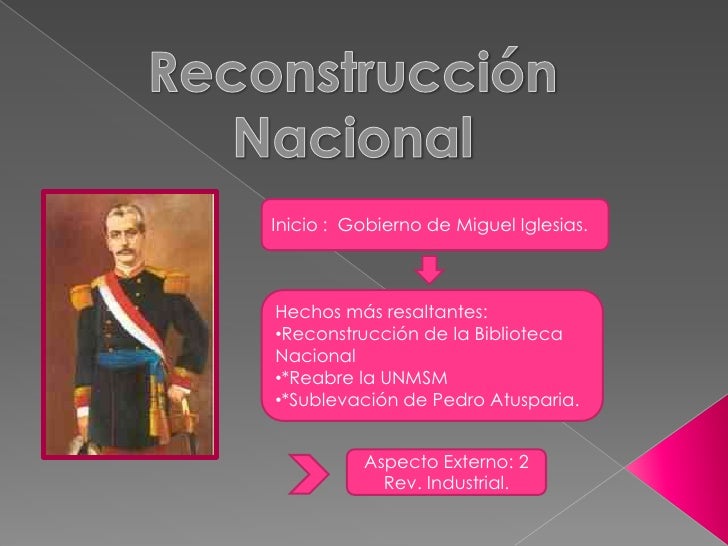 Reconstrucción Nacional

Inicio : Gobierno de Miguel Iglesias.

Hechos más resaltantes:
•Reconstrucción de la Biblioteca Nacional
•*Reabre la UNMSM
•*Sublevación de Pedro Atusparia.

Aspecto Externo: 2 Rev. Industrial.